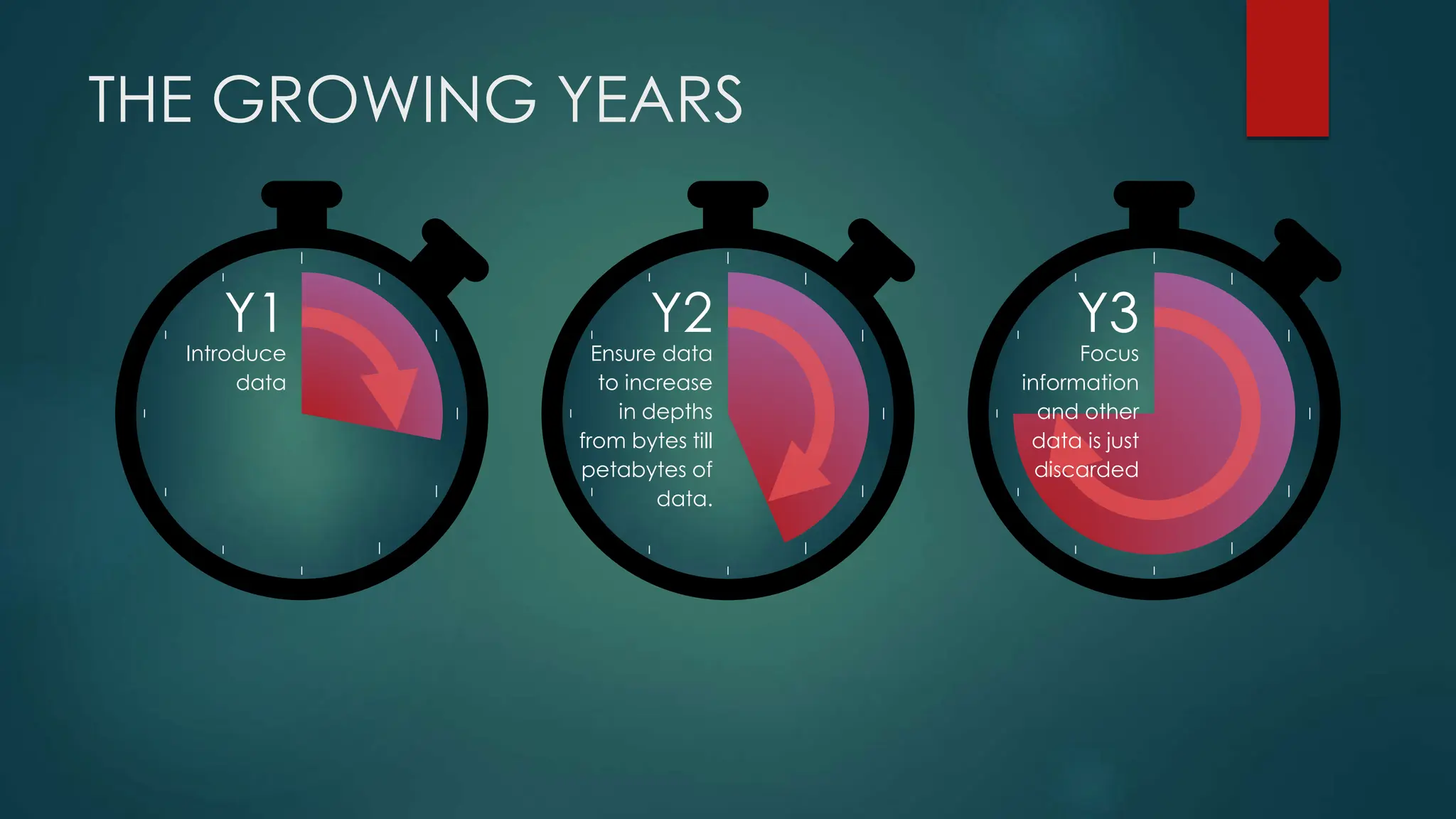 THE GROWING YEARS

Y1
Introduce data

Y2
Ensure data to increase in depths from bytes till petabytes of data.

Y3
Focus information and other data is just discarded